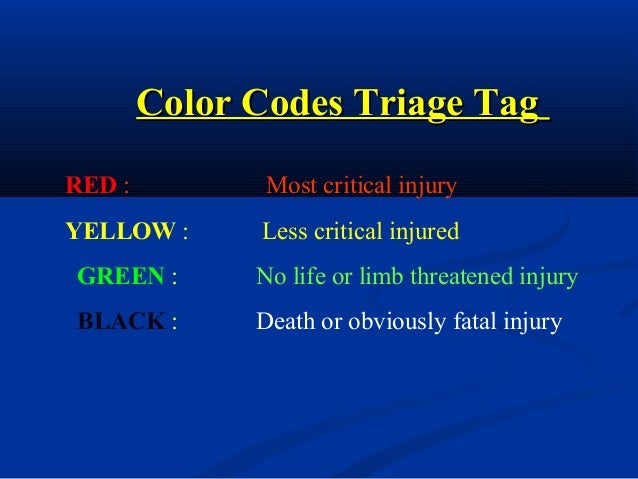 Color Codes Triage Tag

RED : Most critical injury

YELLOW : Less critical injured

GREEN : No life or limb threatened injury

BLACK : Death or obviously fatal injury